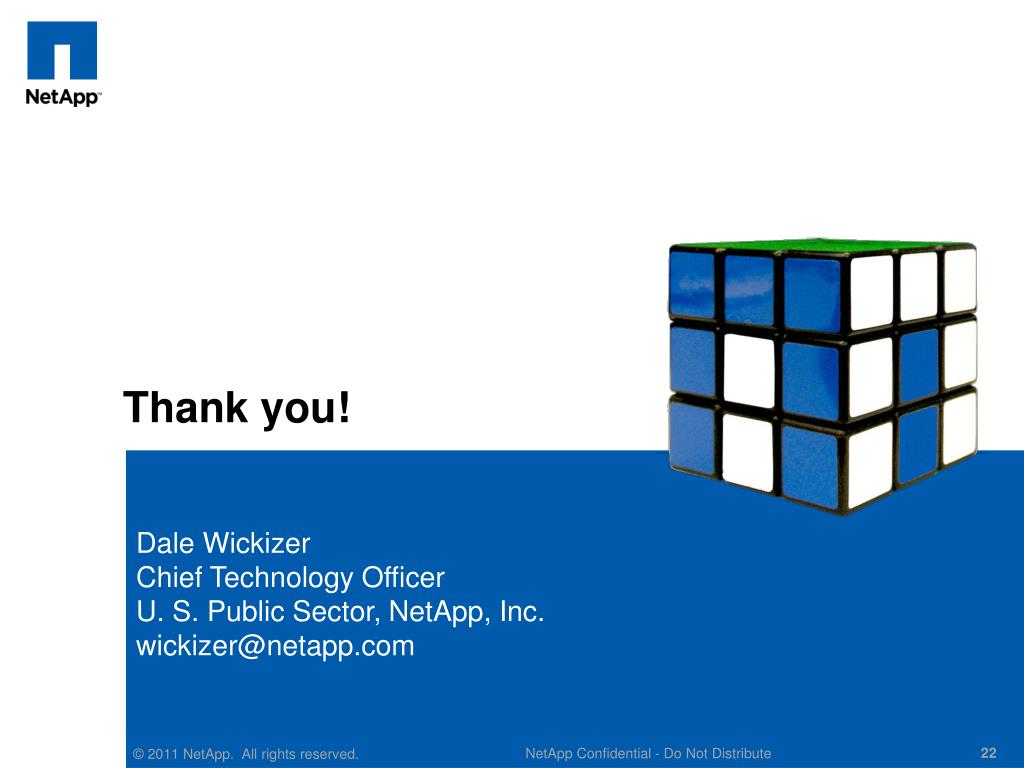 NetApp™

Thank you!

Dale Wickizer
Chief Technology Officer
U. S. Public Sector, NetApp, Inc.
wickizer@netapp.com

© 2011 NetApp. All rights reserved.

NetApp Confidential - Do Not Distribute

22